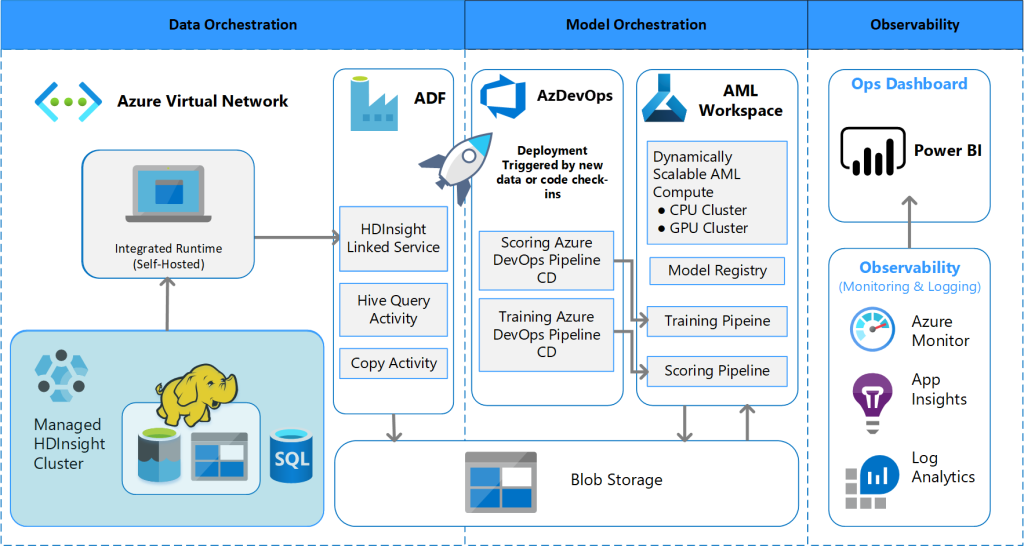 Data Orchestration

Model Orchestration

Observability

Azure Virtual Network

Integrated Runtime (Self-Hosted)

Managed HDInsight Cluster

SQL

ADF

HDInsight Linked Service

Hive Query Activity

Copy Activity

AzDevOps

Deployment Triggered by new data or code check-ins

Scoring Azure DevOps Pipeline CD

Training Azure DevOps Pipeline CD

AML Workspace

Dynamically Scalable AML Compute
● CPU Cluster
● GPU Cluster

Model Registry

Training Pipeine

Scoring Pipeline

Blob Storage

Ops Dashboard

Power BI

Observability
(Monitoring & Logging)

Azure Monitor

App Insights

Log Analytics